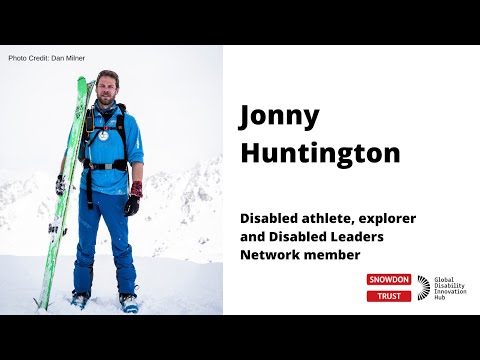 Photo Credit: Dan Milner

Jonny Huntington

Disabled athlete, explorer and Disabled Leaders Network member

SNOWDON TRUST

Global Disability Innovation Hub